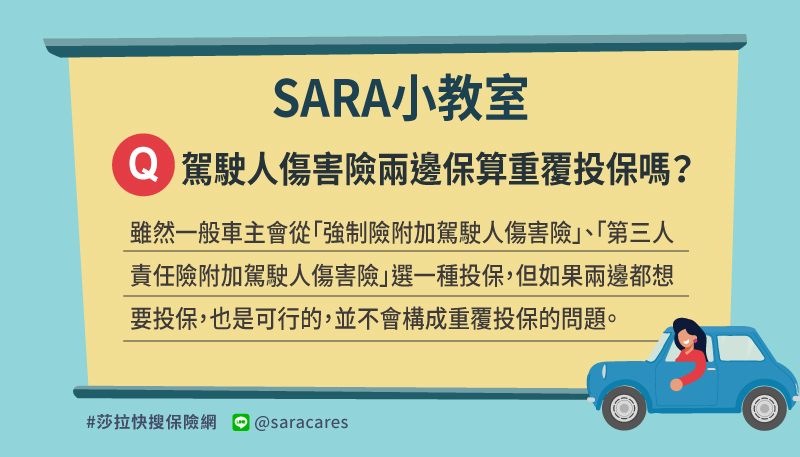 SARA小教室

Q 駕駛人傷害險兩邊保算重覆投保嗎？

雖然一般車主會從「強制險附加駕駛人傷害險」、「第三人責任險附加駕駛人傷害險」選一種投保，但如果兩邊都想要投保，也是可行的，並不會構成重覆投保的問題。

#莎拉快搜保險網 LINE @saracares